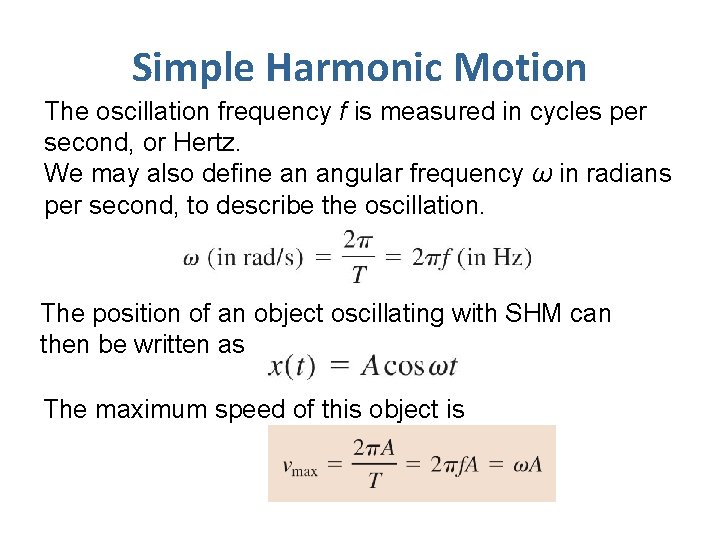 Simple Harmonic Motion

The oscillation frequency $f$ is measured in cycles per second, or Hertz.
We may also define an angular frequency $\omega$ in radians per second, to describe the oscillation.

$\omega \text{ (in rad/s)} = \frac{2\pi}{T} = 2\pi f \text{ (in Hz)}$

The position of an object oscillating with SHM can then be written as $x(t) = A\cos\omega t$

The maximum speed of this object is

$v_{\max} = \frac{2\pi A}{T} = 2\pi f A = \omega A$